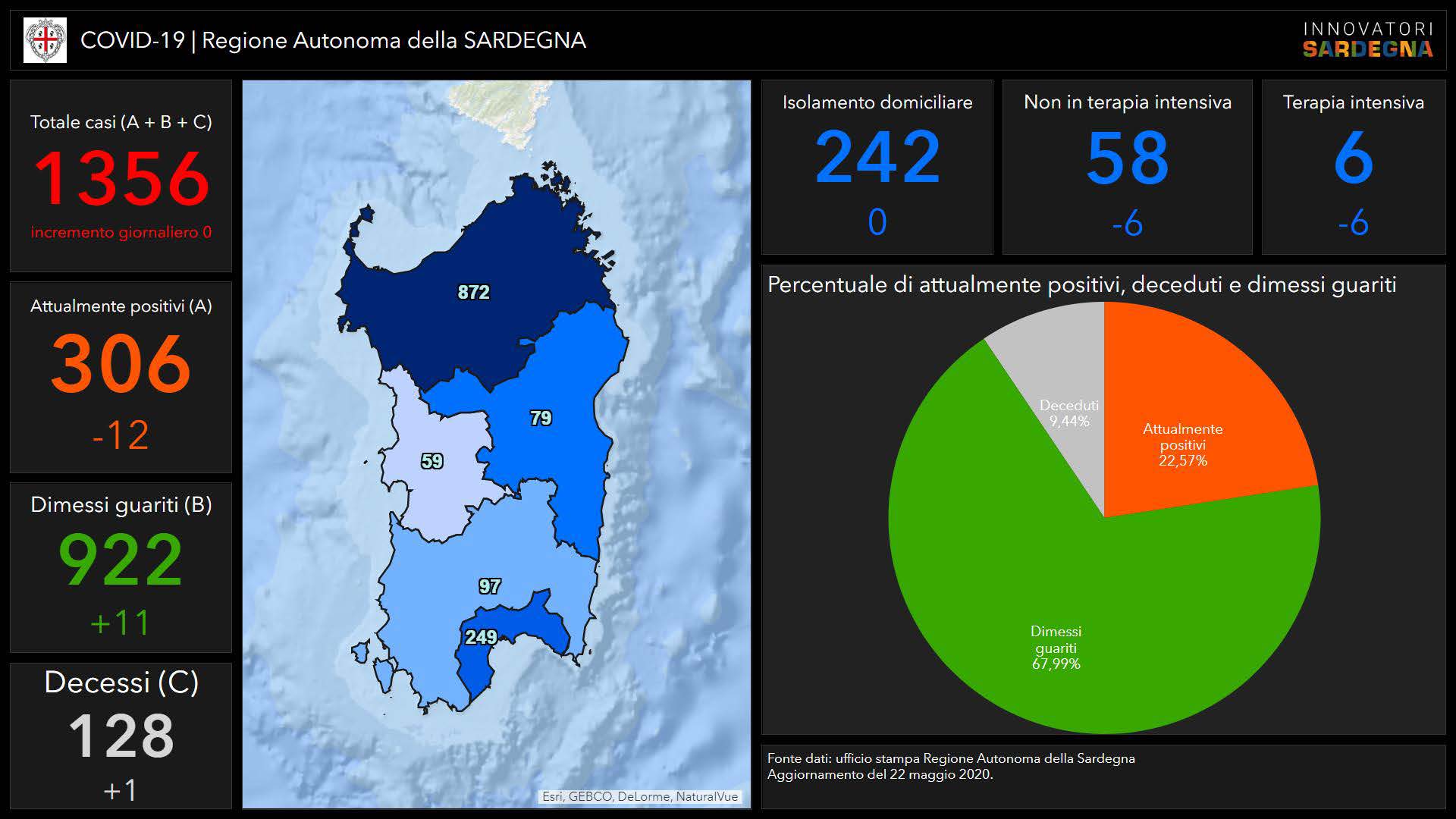 COVID-19 | Regione Autonoma della SARDEGNA

INNOVATORI SARDEGNA

Totale casi (A + B + C)
1356
incremento giornaliero 0

Attualmente positivi (A)
306
-12

Dimessi guariti (B)
922
+11

Decessi (C)
128
+1

872
79
59
97
249

Esri, GEBCO, DeLorme, NaturalVue

Isolamento domiciliare
242
0

Non in terapia intensiva
58
-6

Terapia intensiva
6
-6

Percentuale di attualmente positivi, deceduti e dimessi guariti

Deceduti
9,44%

Attualmente positivi
22,57%

Dimessi guariti
67,99%

Fonte dati: ufficio stampa Regione Autonoma della Sardegna
Aggiornamento del 22 maggio 2020.